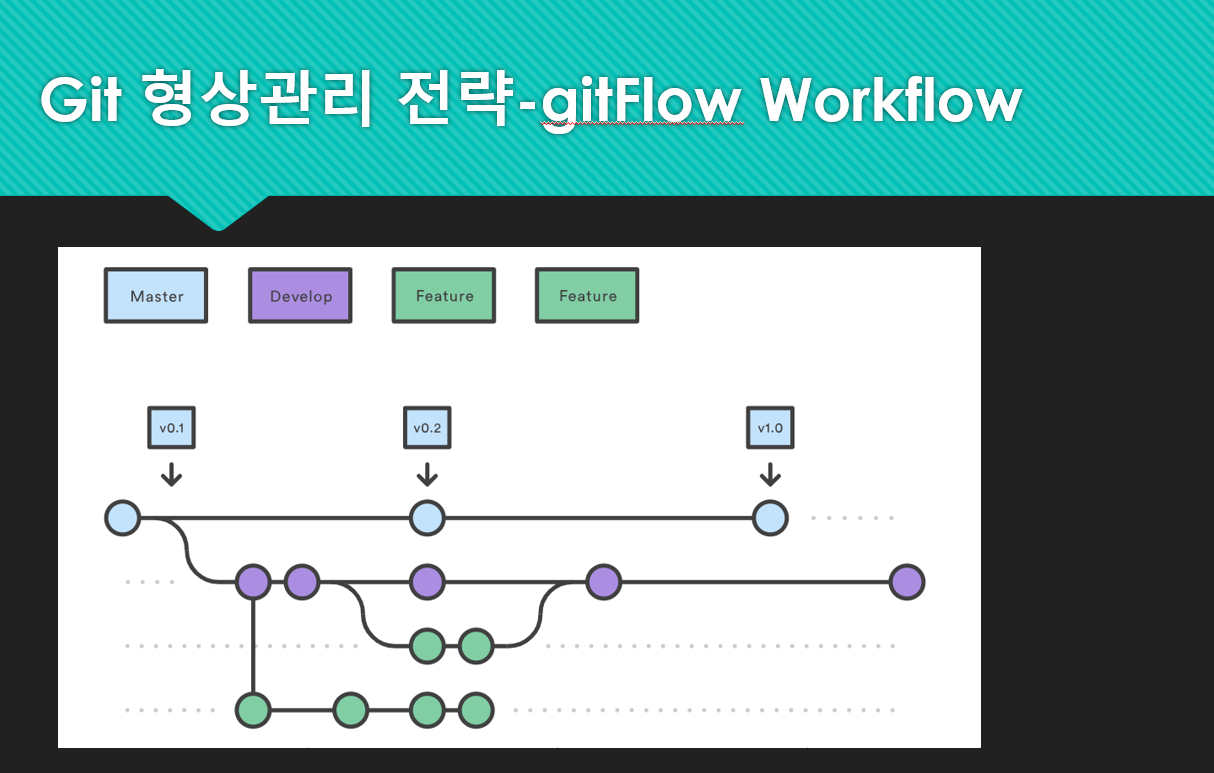 Git 형상관리 전략-gitFlow Workflow

Master
Develop
Feature
Feature

v0.1
v0.2
v1.0